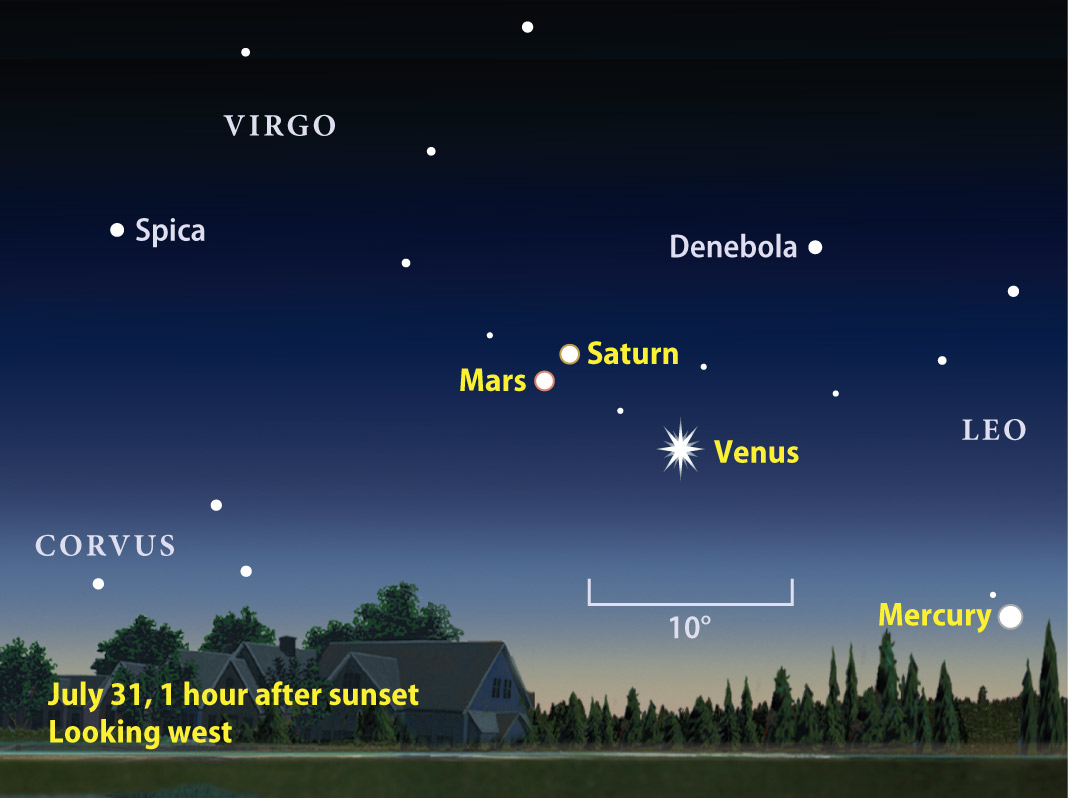 VIRGO

Spica

Denebola

Saturn

Mars

Venus

LEO

CORVUS

10°

Mercury

July 31, 1 hour after sunset
Looking west